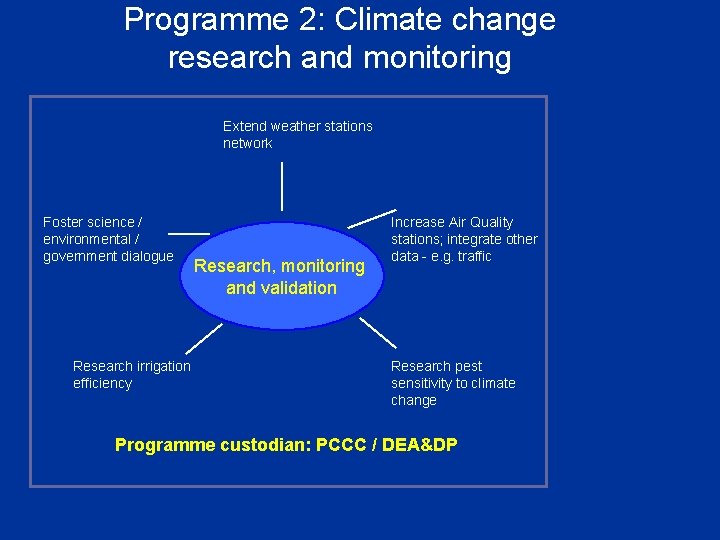 Programme 2: Climate change research and monitoring

Extend weather stations network

Foster science / environmental / government dialogue

Research, monitoring and validation

Increase Air Quality stations; integrate other data - e.g. traffic

Research irrigation efficiency

Research pest sensitivity to climate change

Programme custodian: PCCC / DEA&DP